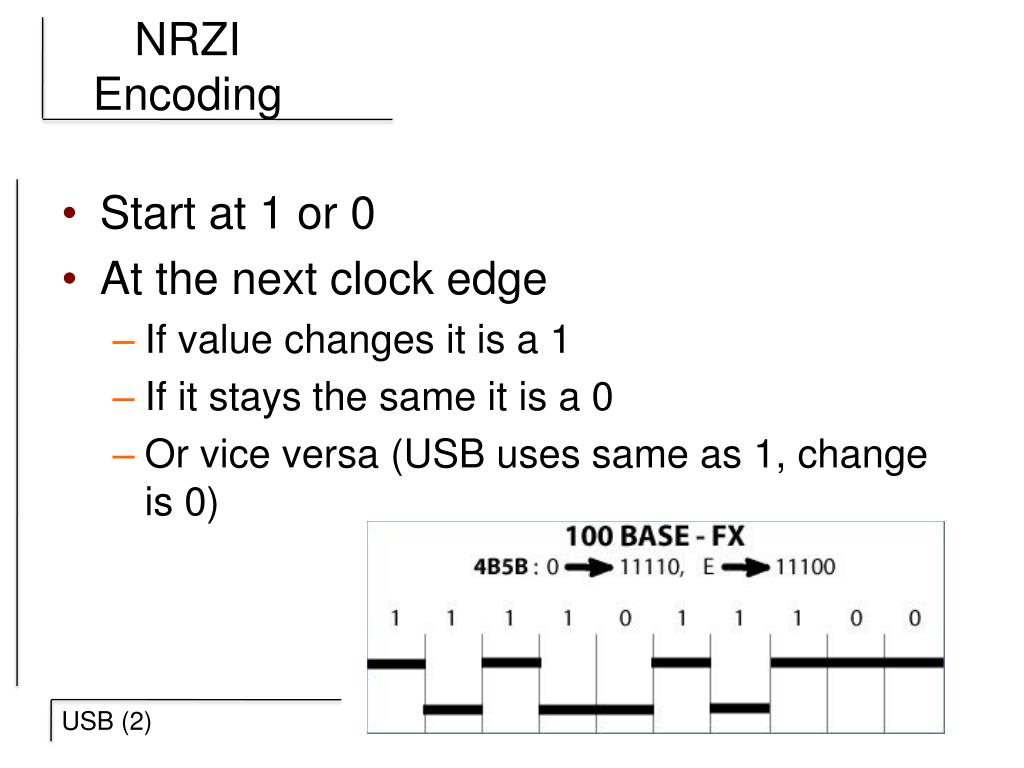 NRZI Encoding

• Start at 1 or 0
• At the next clock edge
– If value changes it is a 1
– If it stays the same it is a 0
– Or vice versa (USB uses same as 1, change is 0)

100 BASE - FX
4B5B : 0 → 11110, E → 11100

1 1 1 1 0 1 1 1 0 0

USB (2)